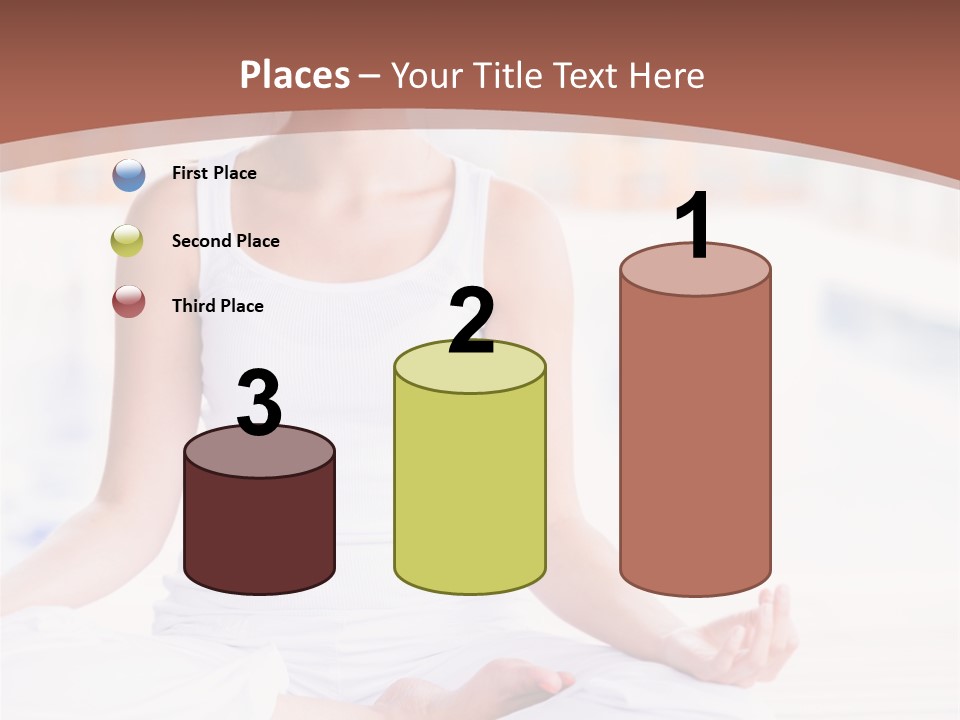 Places – Your Title Text Here

First Place

Second Place

Third Place

3

2

1